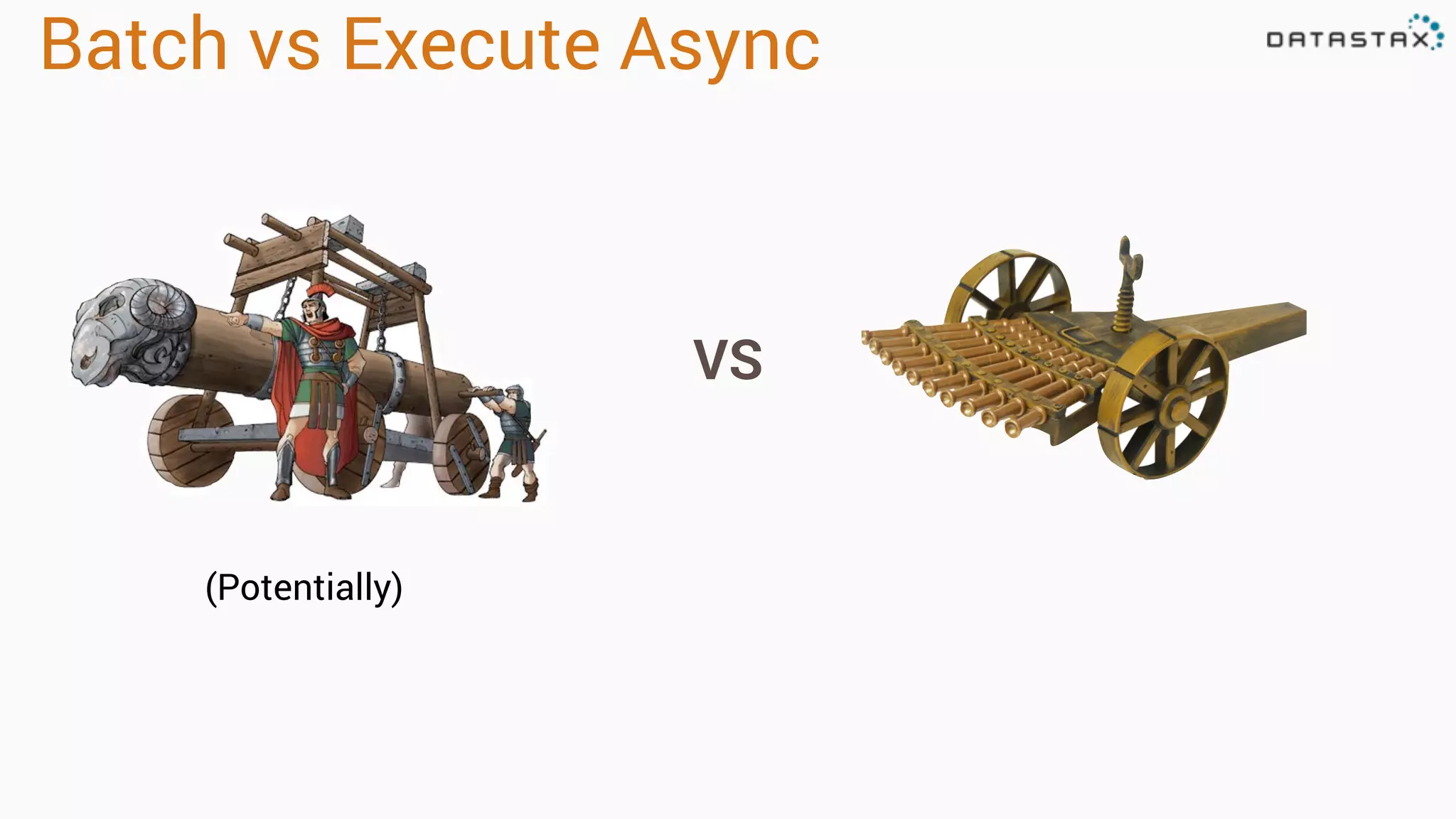 Batch vs Execute Async

DATASTAX

VS

(Potentially)